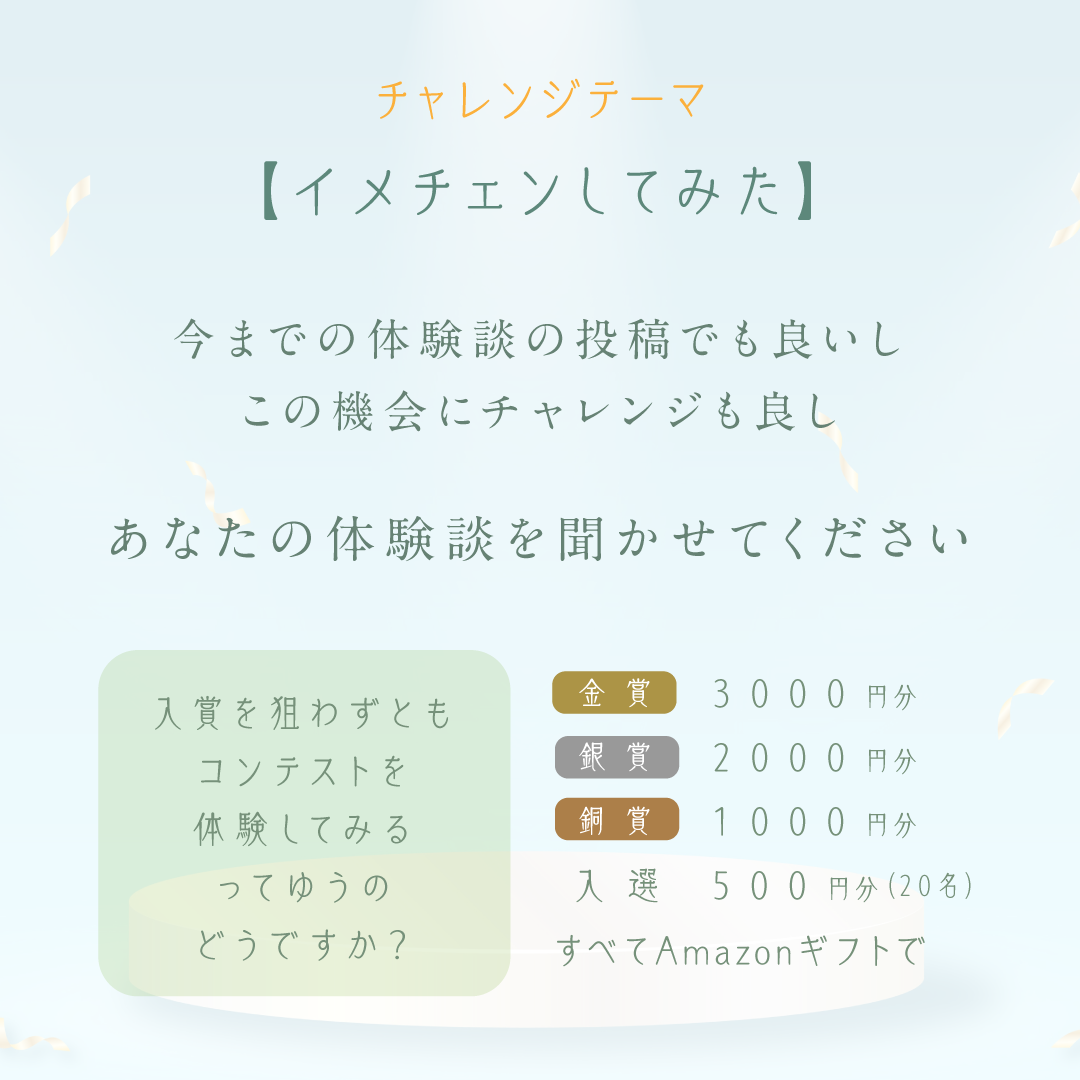 チャレンジテーマ

【イメチェンしてみた】

今までの体験談の投稿でも良いし
この機会にチャレンジも良し

あなたの体験談を聞かせてください

入賞を狙わずとも
コンテストを
体験してみる
ってゆうの
どうですか？

金賞　3000円分
銀賞　2000円分
銅賞　1000円分
入選　500円分（20名）
すべてAmazonギフトで